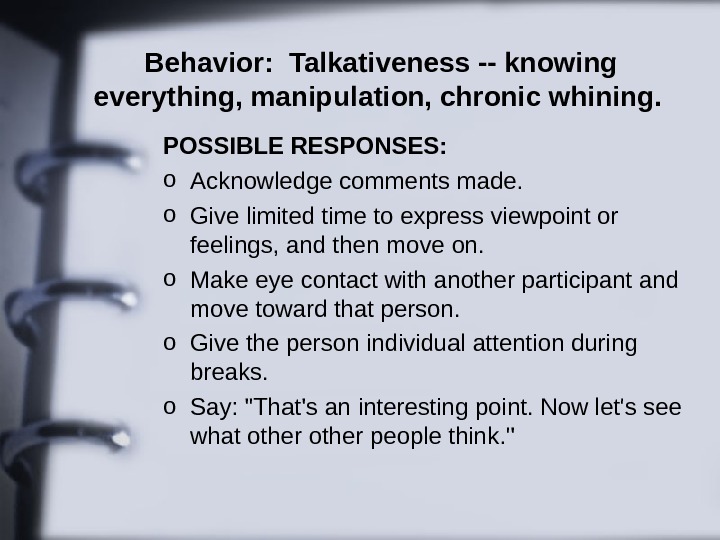 Behavior: Talkativeness -- knowing everything, manipulation, chronic whining.

POSSIBLE RESPONSES:

o Acknowledge comments made.
o Give limited time to express viewpoint or feelings, and then move on.
o Make eye contact with another participant and move toward that person.
o Give the person individual attention during breaks.
o Say: "That's an interesting point. Now let's see what other other people think."